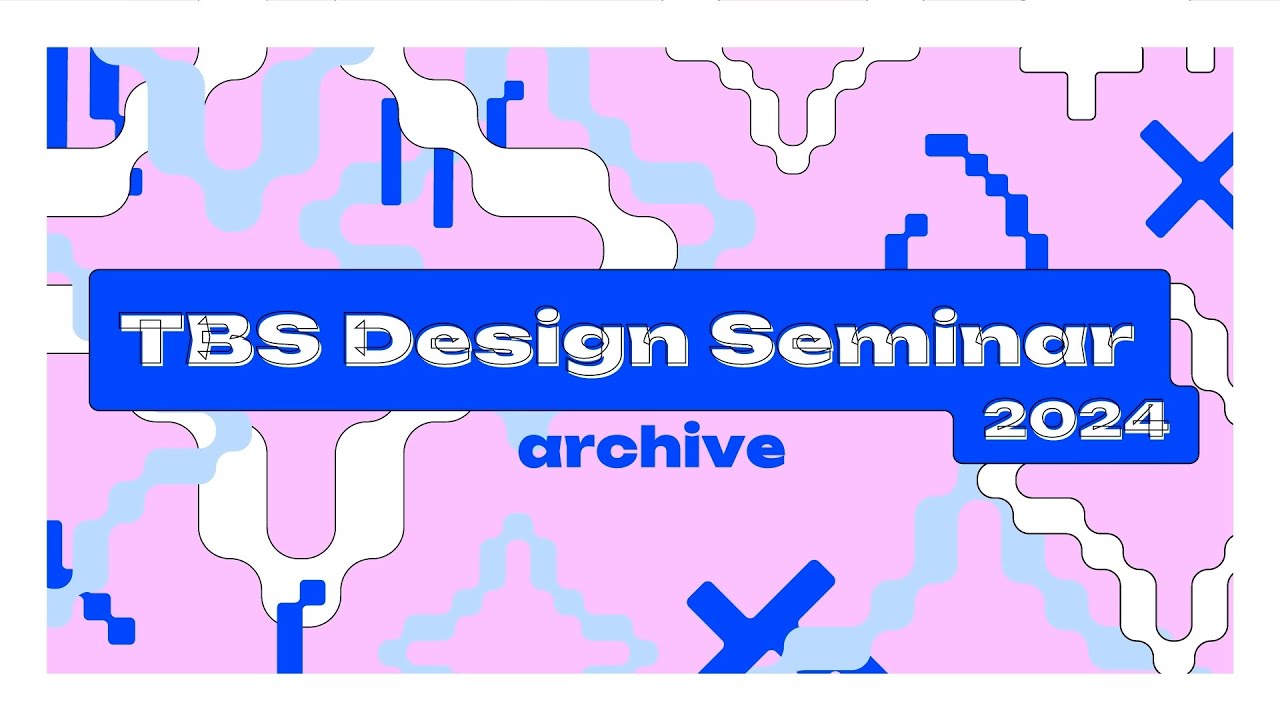 TBS Design Seminar
2024
archive